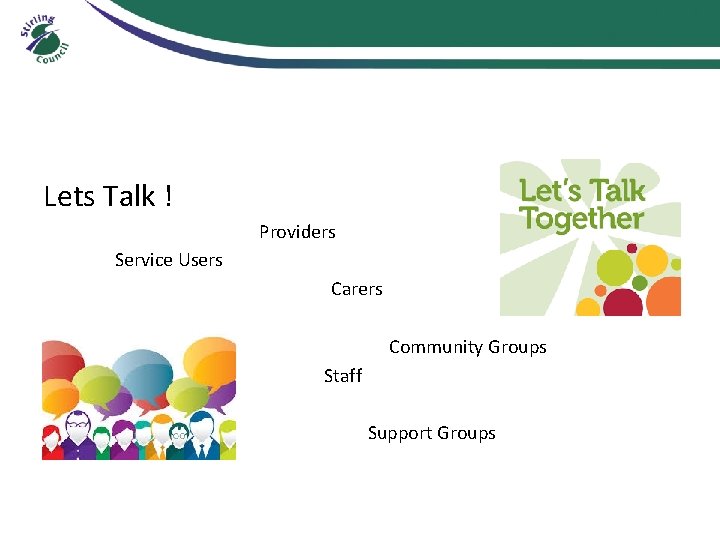 Stirling Council

Lets Talk !

Let's Talk Together

Providers

Service Users

Carers

Community Groups

Staff

Support Groups